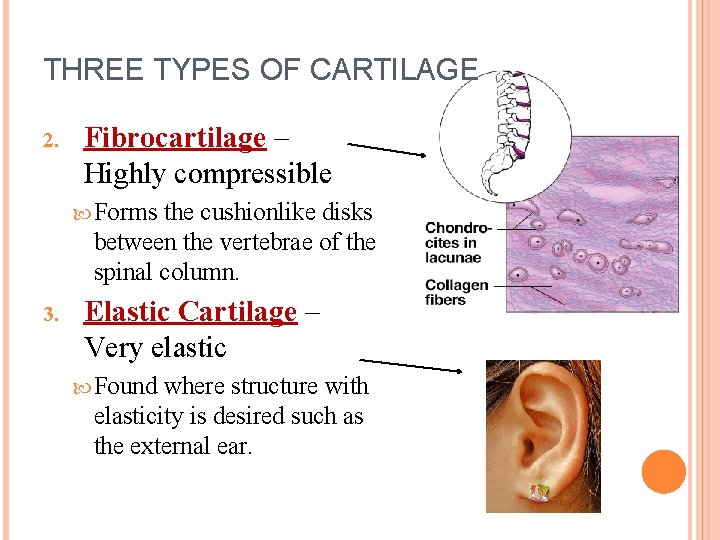 THREE TYPES OF CARTILAGE

2. Fibrocartilage – Highly compressible

Forms the cushionlike disks between the vertebrae of the spinal column.

3. Elastic Cartilage – Very elastic

Found where structure with elasticity is desired such as the external ear.

Chondrocites in lacunae

Collagen fibers